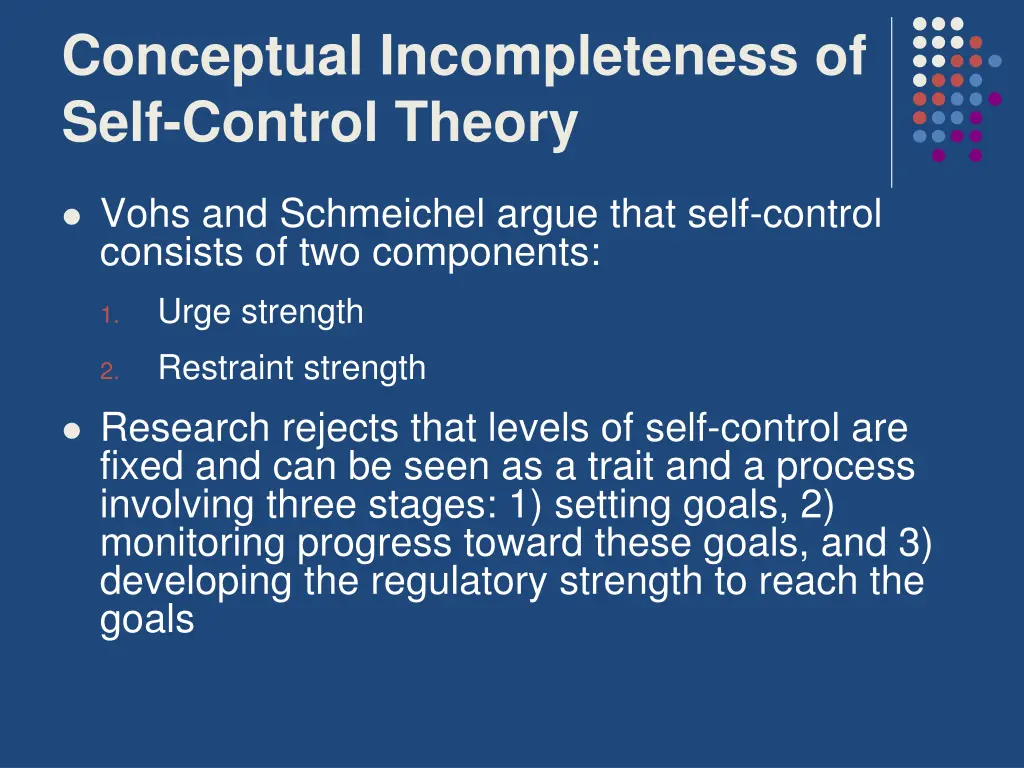 Conceptual Incompleteness of Self-Control Theory

- Vohs and Schmeichel argue that self-control consists of two components:
  1. Urge strength
  2. Restraint strength
- Research rejects that levels of self-control are fixed and can be seen as a trait and a process involving three stages: 1) setting goals, 2) monitoring progress toward these goals, and 3) developing the regulatory strength to reach the goals